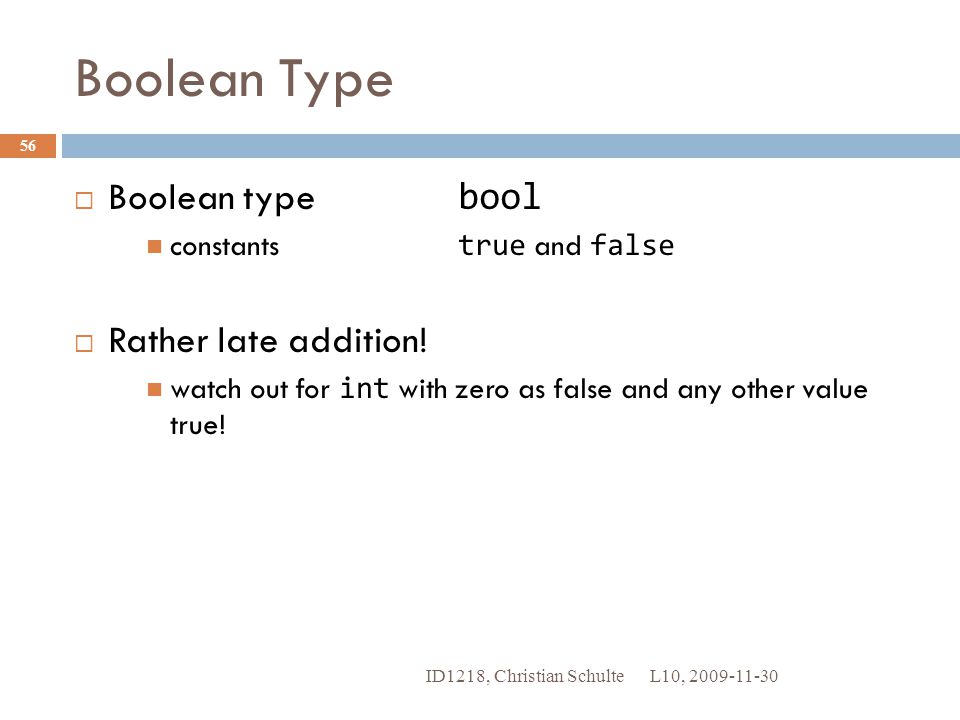 Boolean Type

56

Boolean type bool

constants true and false

Rather late addition!

watch out for int with zero as false and any other value true!

ID1218, Christian Schulte L10, 2009-11-30